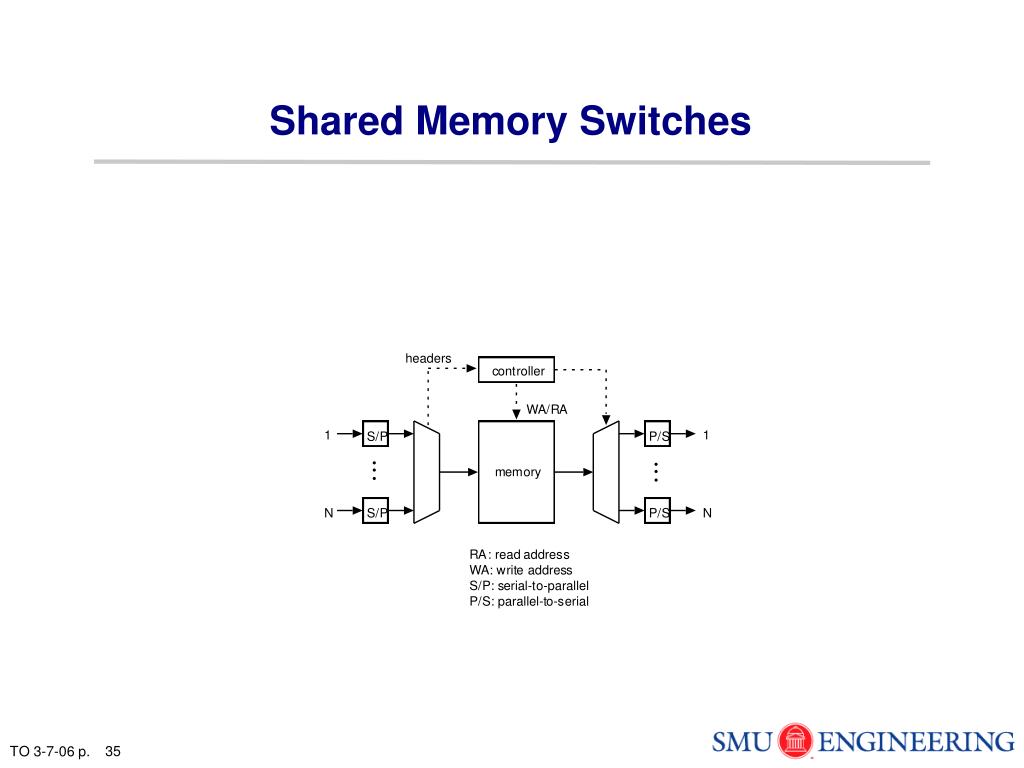 Shared Memory Switches

headers

controller

WA/RA

1

S/P

N

S/P

memory

P/S

1

P/S

N

RA: read address
WA: write address
S/P: serial-to-parallel
P/S: parallel-to-serial

TO 3-7-06 p. 35

SMU ENGINEERING